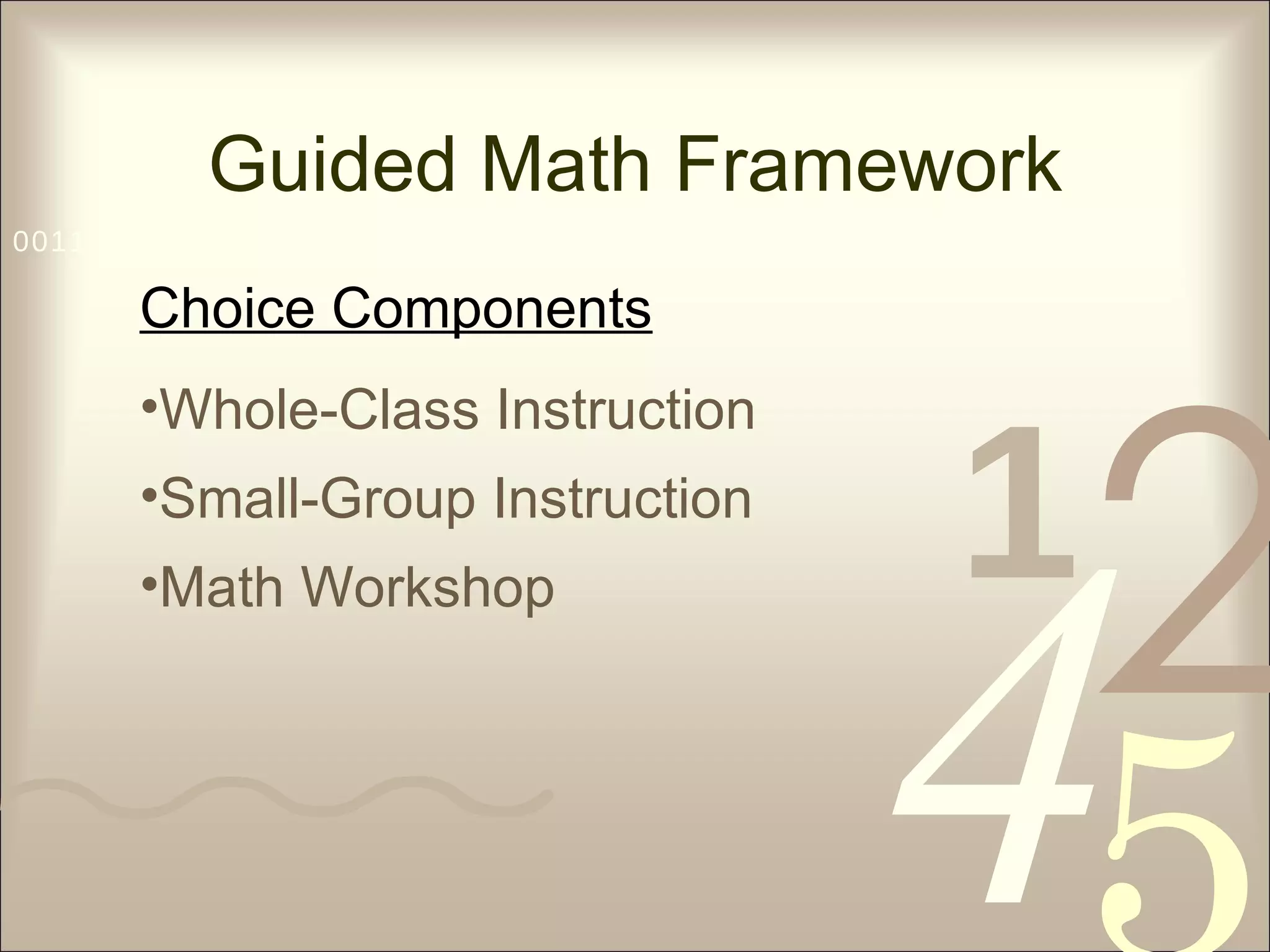 Guided Math Framework

0011

Choice Components

•Whole-Class Instruction

•Small-Group Instruction

•Math Workshop

1 2
4 5